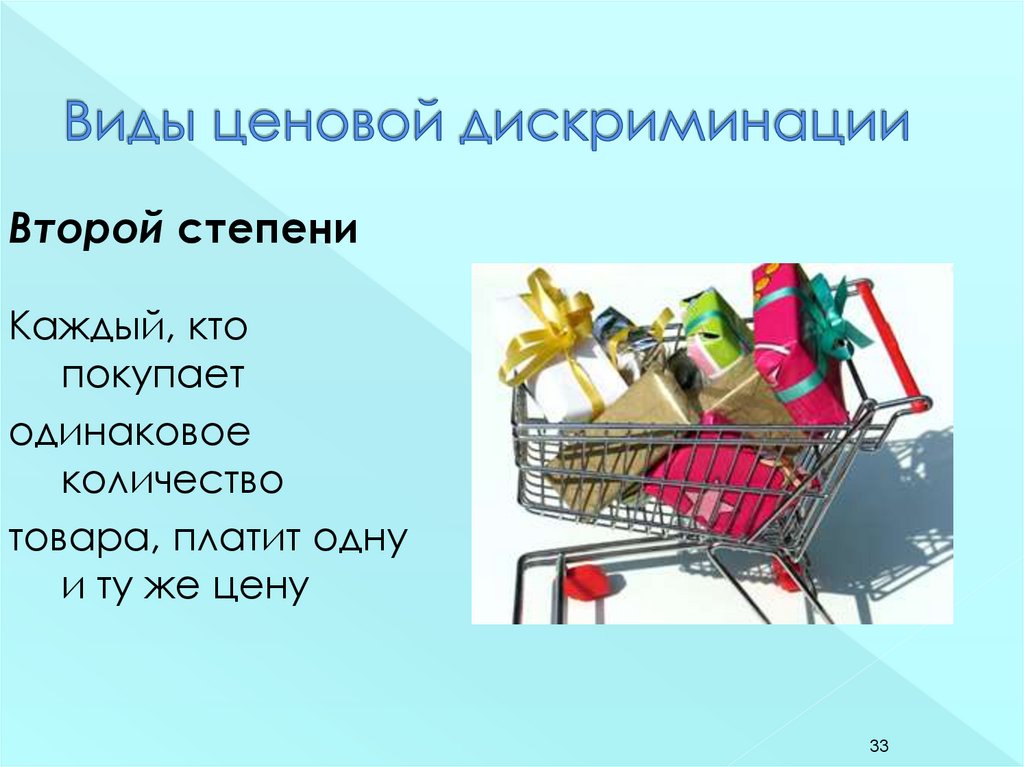 Виды ценовой дискриминации

Второй степени

Каждый, кто покупает

одинаковое количество

товара, платит одну и ту же цену

33